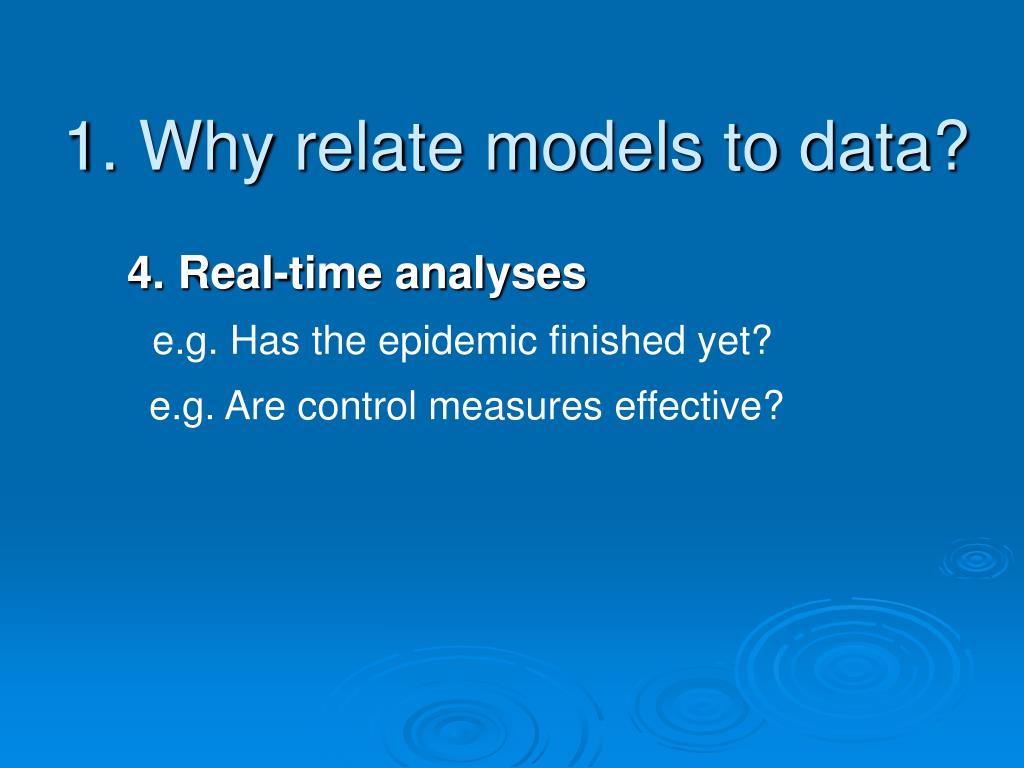 1. Why relate models to data?

4. Real-time analyses

e.g. Has the epidemic finished yet?

e.g. Are control measures effective?